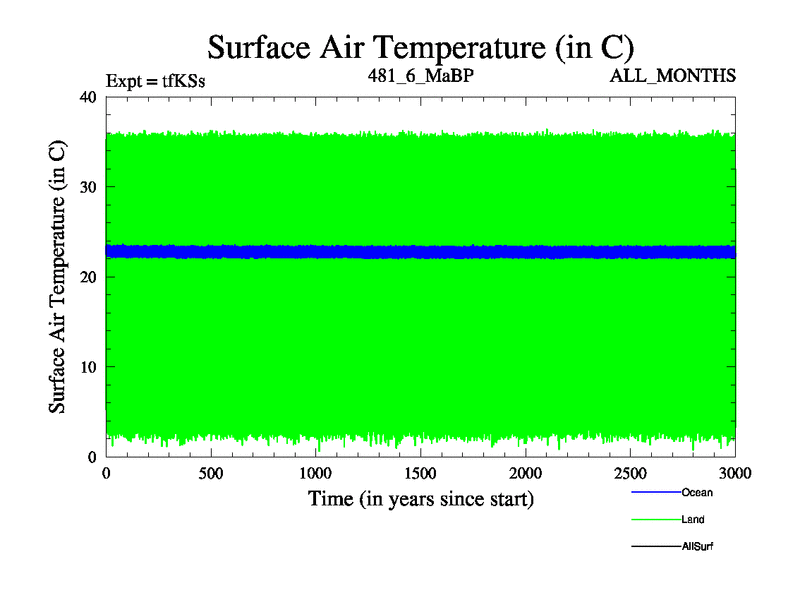 Surface Air Temperature (in C)

Expt = tfKSs

481_6_MaBP

ALL_MONTHS

Surface Air Temperature (in C)

40
30
20
10
0

0 500 1000 1500 2000 2500 3000

Time (in years since start)

Ocean
Land
AllSurf